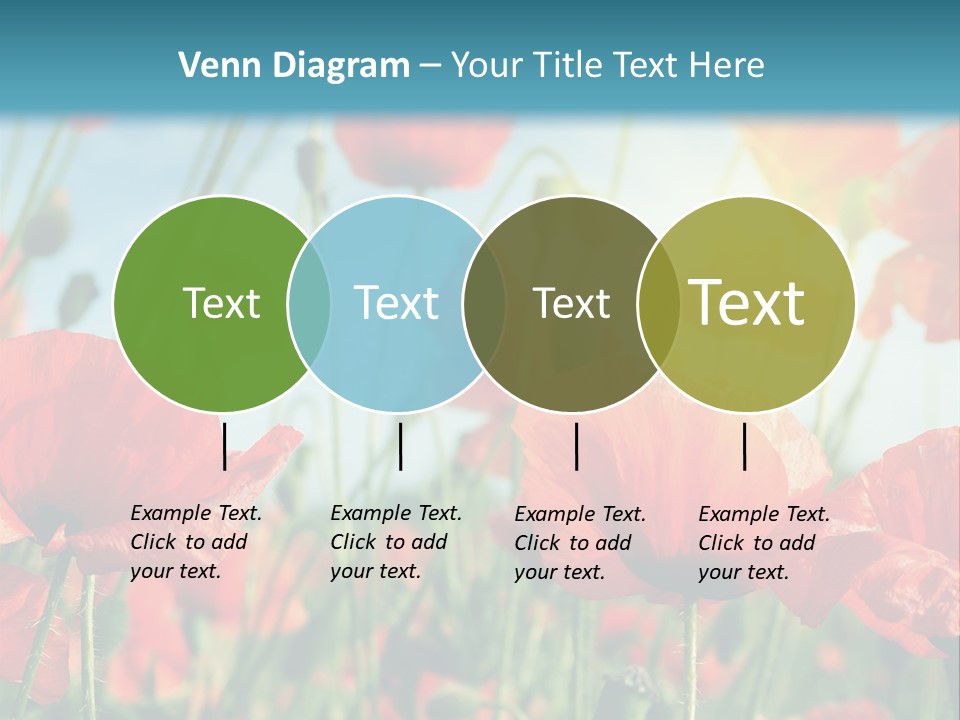 Venn Diagram – Your Title Text Here

Text

Text

Text

Text

Example Text. Click to add your text.

Example Text. Click to add your text.

Example Text. Click to add your text.

Example Text. Click to add your text.